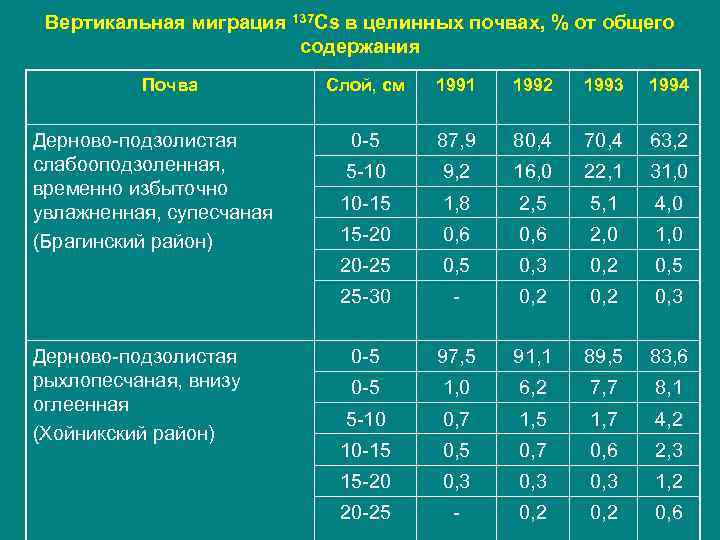 Вертикальная миграция $^{137}Cs$ в целинных почвах, % от общего содержания

| Почва | Слой, см | 1991 | 1992 | 1993 | 1994 |
|---|---|---|---|---|---|
| Дерново-подзолистая слабооподзоленная, временно избыточно увлажненная, супесчаная (Брагинский район) | 0-5 | 87,9 | 80,4 | 70,4 | 63,2 |
| | 5-10 | 9,2 | 16,0 | 22,1 | 31,0 |
| | 10-15 | 1,8 | 2,5 | 5,1 | 4,0 |
| | 15-20 | 0,6 | 0,6 | 2,0 | 1,0 |
| | 20-25 | 0,5 | 0,3 | 0,2 | 0,5 |
| | 25-30 | - | 0,2 | 0,2 | 0,3 |
| Дерново-подзолистая рыхлопесчаная, внизу оглеенная (Хойникский район) | 0-5 | 97,5 | 91,1 | 89,5 | 83,6 |
| | 0-5 | 1,0 | 6,2 | 7,7 | 8,1 |
| | 5-10 | 0,7 | 1,5 | 1,7 | 4,2 |
| | 10-15 | 0,5 | 0,7 | 0,6 | 2,3 |
| | 15-20 | 0,3 | 0,3 | 0,3 | 1,2 |
| | 20-25 | - | 0,2 | 0,2 | 0,6 |